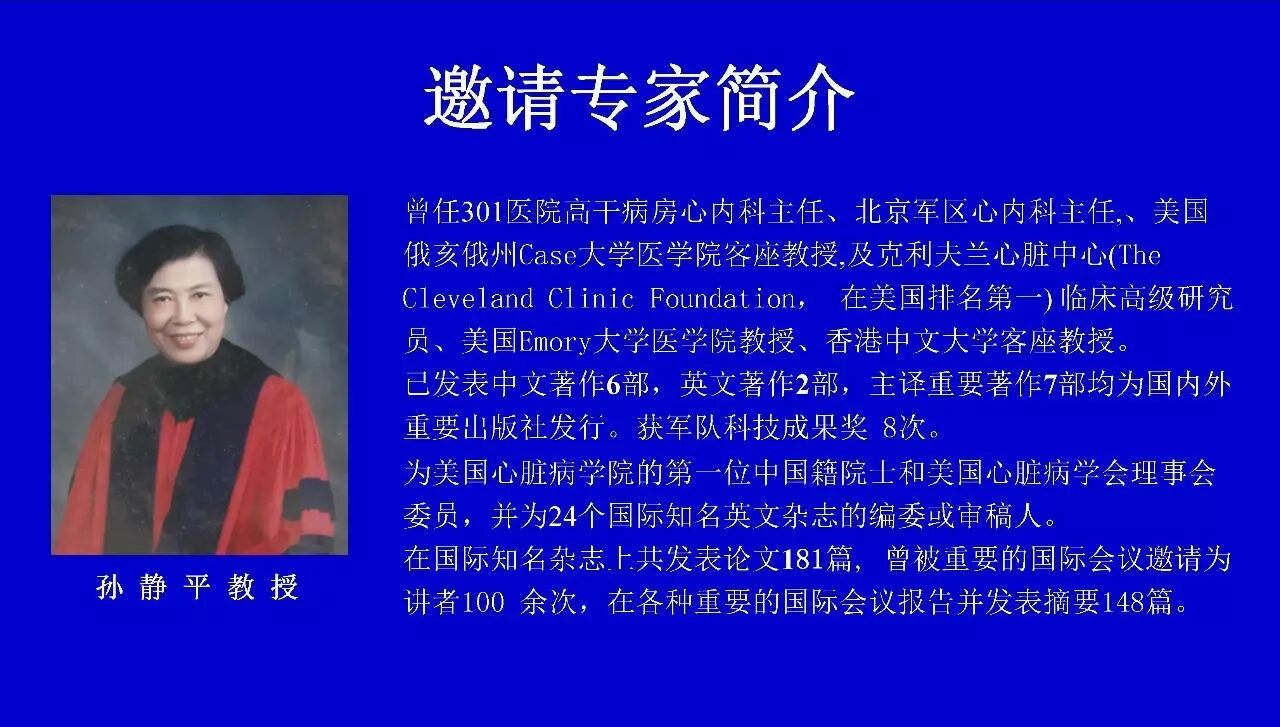 邀请专家简介

孙 静 平 教 授

曾任301医院高干病房心内科主任、北京军区心内科主任,、美国俄亥俄州Case大学医学院客座教授,及克利夫兰心脏中心(The Cleveland Clinic Foundation， 在美国排名第一) 临床高级研究员、美国Emory大学医学院教授、香港中文大学客座教授。
已发表中文著作6部，英文著作2部，主译重要著作7部均为国内外重要出版社发行。获军队科技成果奖 8次。
为美国心脏病学院的第一位中国籍院士和美国心脏病学会理事会委员，并为24个国际知名英文杂志的编委或审稿人。
在国际知名杂志上共发表论文181篇, 曾被重要的国际会议邀请为讲者100 余次，在各种重要的国际会议报告并发表摘要148篇。